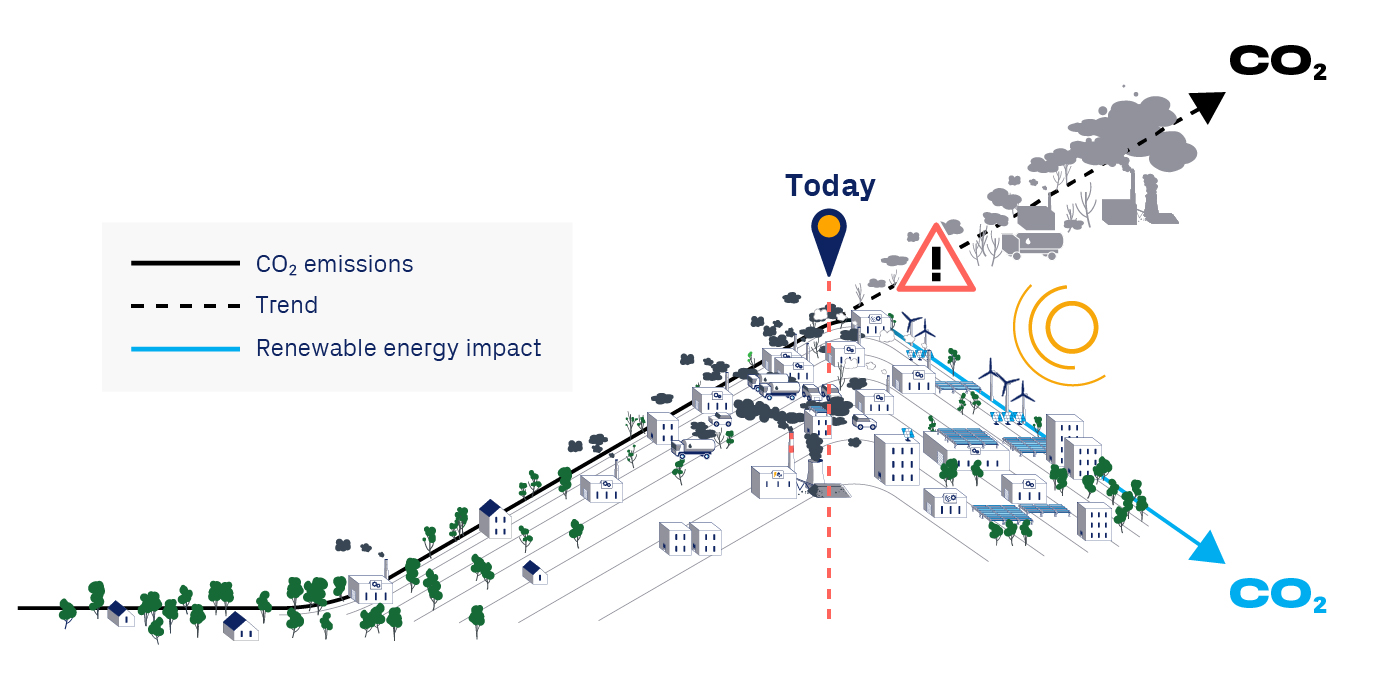 $CO_2$

Today

$CO_2$ emissions

Trend

Renewable energy impact

$CO_2$